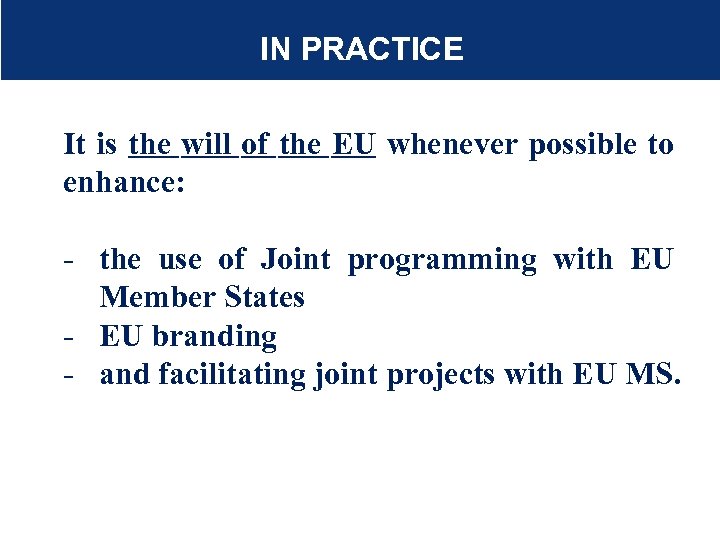 IN PRACTICE

It is the will of the EU whenever possible to enhance:

- the use of Joint programming with EU Member States
- EU branding
- and facilitating joint projects with EU MS.